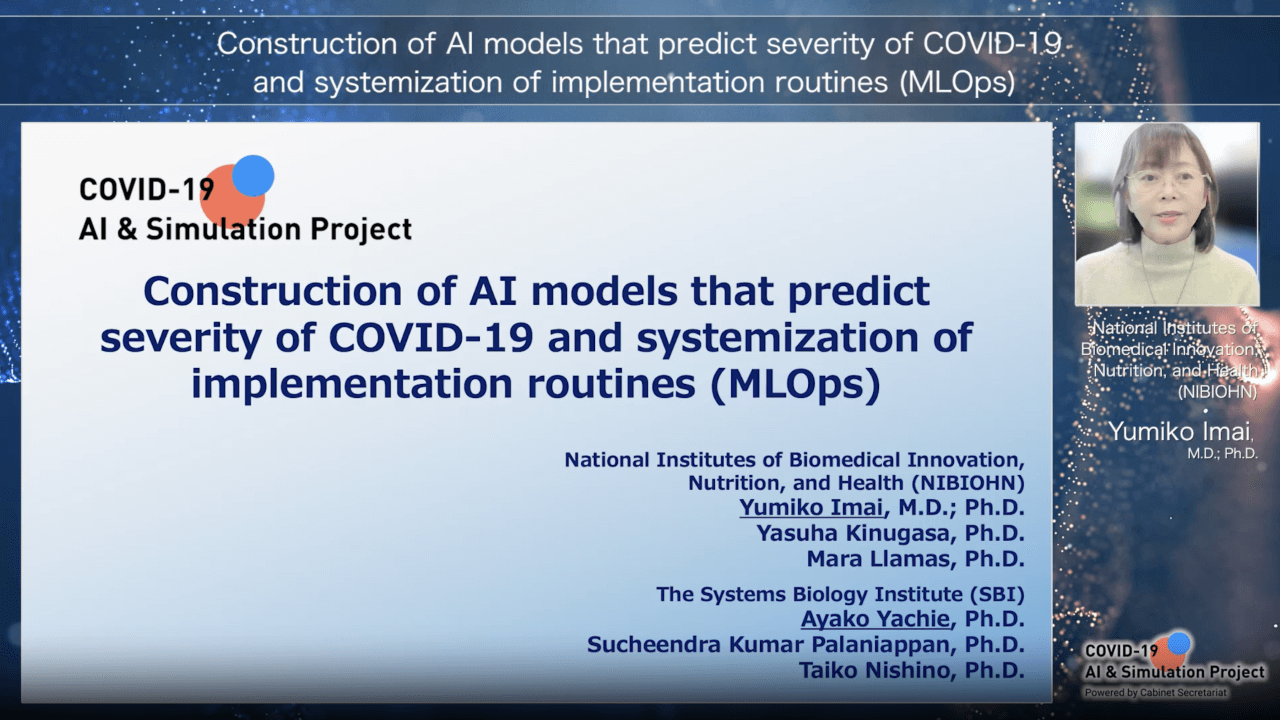 Construction of AI models that predict severity of COVID-19 and systemization of implementation routines (MLOps)

COVID-19
AI & Simulation Project

Construction of AI models that predict severity of COVID-19 and systemization of implementation routines (MLOps)

National Institutes of Biomedical Innovation, Nutrition, and Health (NIBIOHN)
Yumiko Imai, M.D.; Ph.D.
Yasuha Kinugasa, Ph.D.
Mara Llamas, Ph.D.

The Systems Biology Institute (SBI)
Ayako Yachie, Ph.D.
Sucheendra Kumar Palaniappan, Ph.D.
Taiko Nishino, Ph.D.

National Institutes of Biomedical Innovation, Nutrition, and Health (NIBIOHN)
Yumiko Imai,
M.D.; Ph.D.

COVID-19
AI & Simulation Project
Powered by Cabinet Secretariat